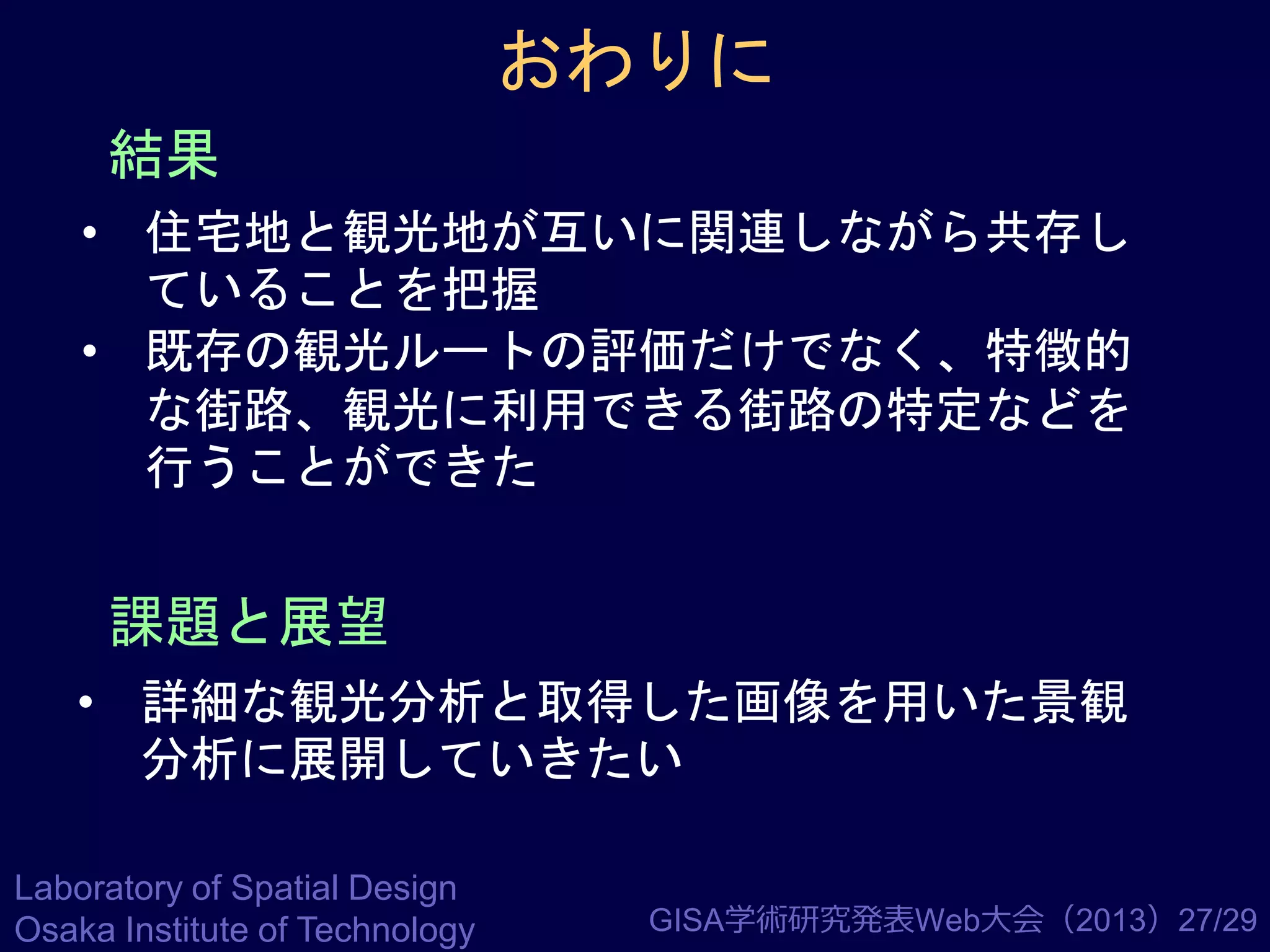 おわりに

結果

• 住宅地と観光地が互いに関連しながら共存していることを把握

• 既存の観光ルートの評価だけでなく、特徴的な街路、観光に利用できる街路の特定などを行うことができた

課題と展望

• 詳細な観光分析と取得した画像を用いた景観分析に展開していきたい

Laboratory of Spatial Design
Osaka Institute of Technology

GISA学術研究発表Web大会（2013）27/29